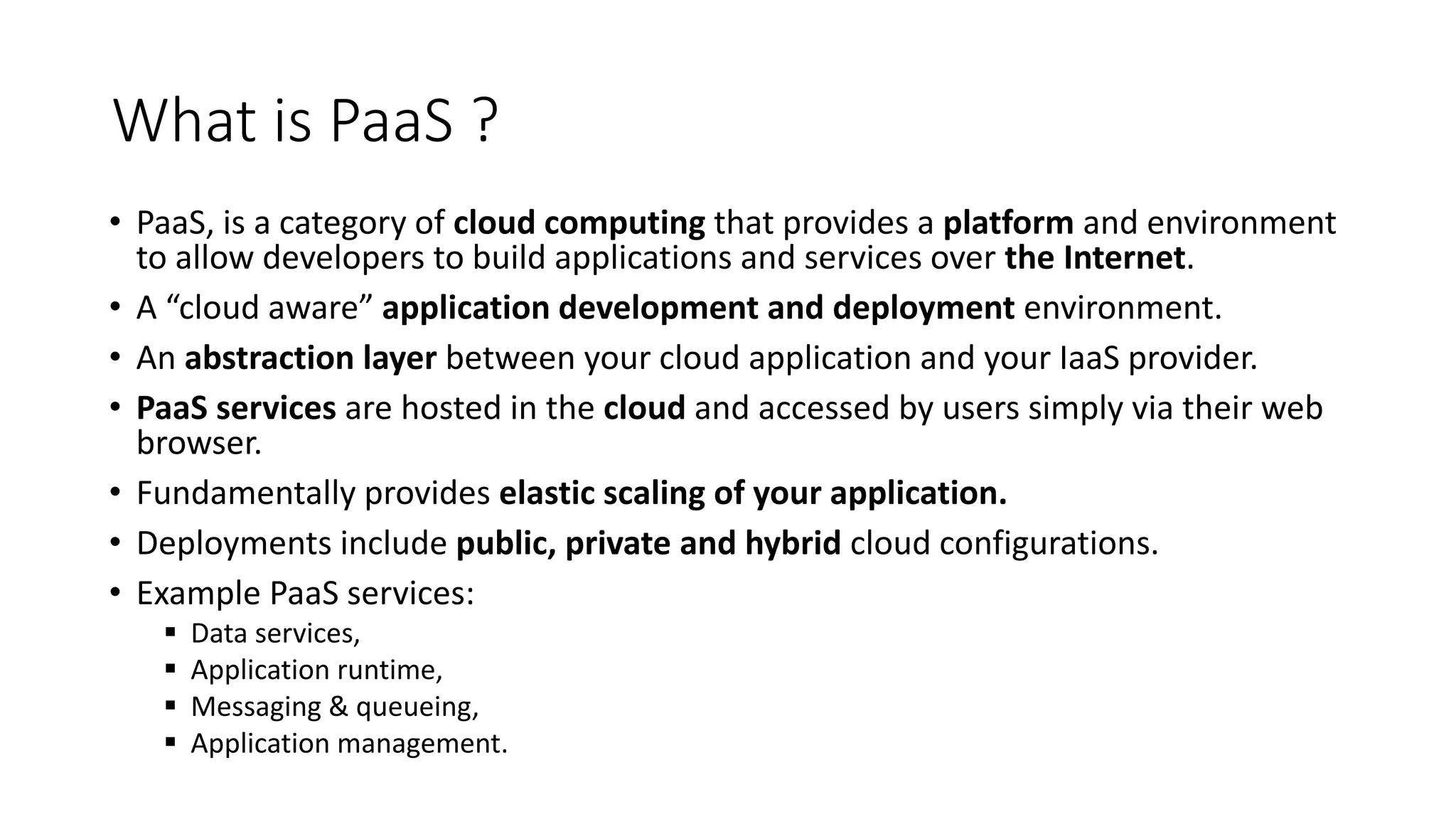 What is PaaS ?

• PaaS, is a category of cloud computing that provides a platform and environment to allow developers to build applications and services over the Internet.
• A “cloud aware” application development and deployment environment.
• An abstraction layer between your cloud application and your IaaS provider.
• PaaS services are hosted in the cloud and accessed by users simply via their web browser.
• Fundamentally provides elastic scaling of your application.
• Deployments include public, private and hybrid cloud configurations.
• Example PaaS services:
  ▪ Data services,
  ▪ Application runtime,
  ▪ Messaging & queueing,
  ▪ Application management.